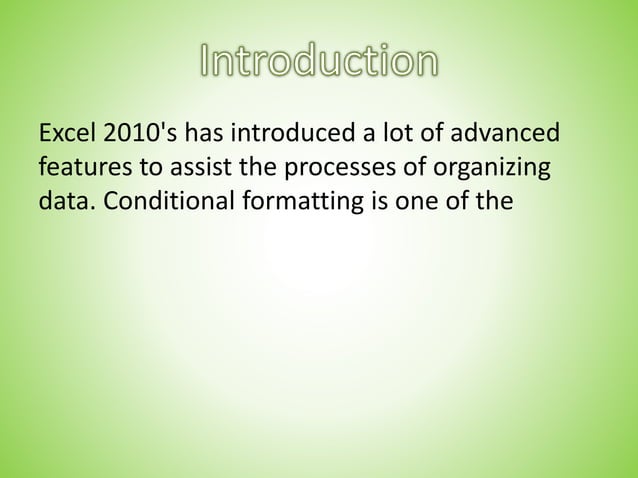 Introduction

Excel 2010's has introduced a lot of advanced features to assist the processes of organizing data. Conditional formatting is one of the